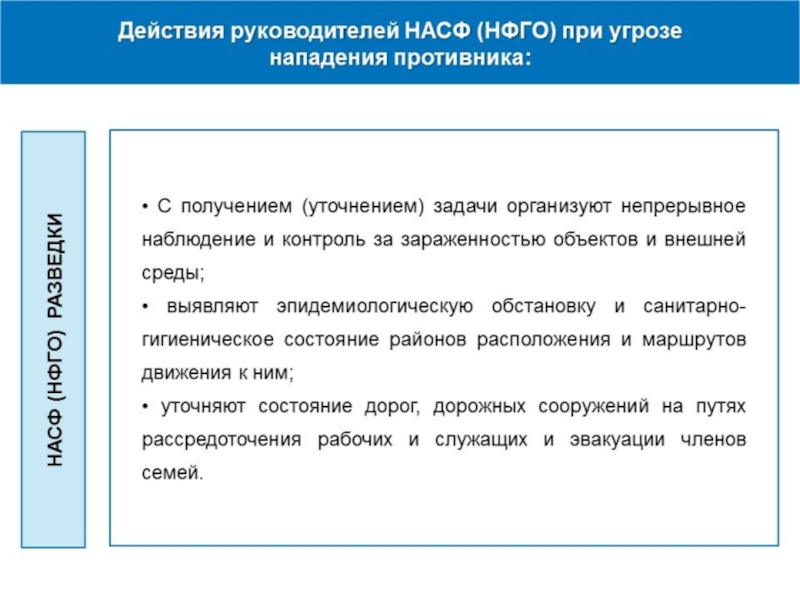 Действия руководителей НАСФ (НФГО) при угрозе нападения противника:

НАСФ (НФГО) РАЗВЕДКИ

• С получением (уточнением) задачи организуют непрерывное наблюдение и контроль за зараженностью объектов и внешней среды;
• выявляют эпидемиологическую обстановку и санитарно-гигиеническое состояние районов расположения и маршрутов движения к ним;
• уточняют состояние дорог, дорожных сооружений на путях рассредоточения рабочих и служащих и эвакуации членов семей.